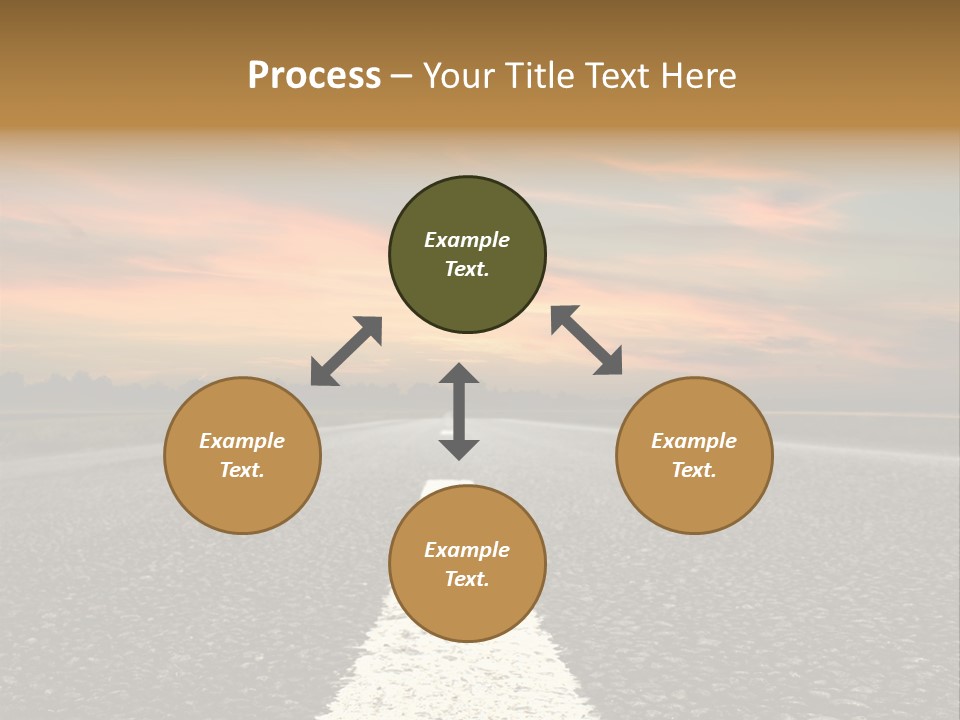 Process – Your Title Text Here

Example Text.

Example Text.

Example Text.

Example Text.